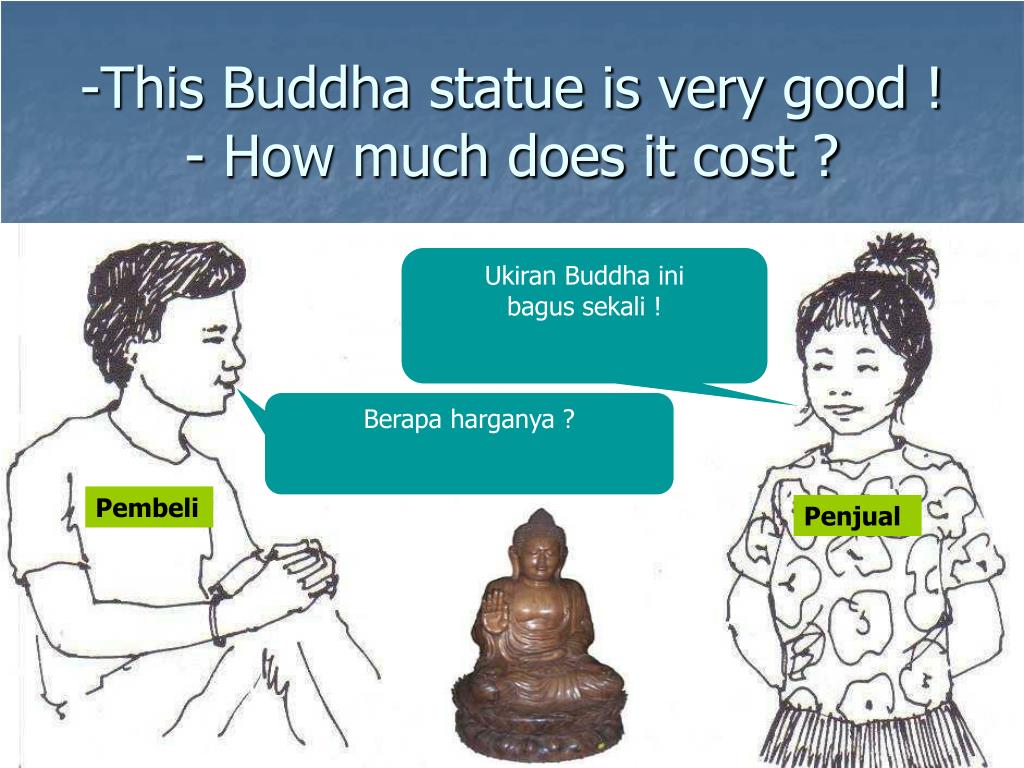 -This Buddha statue is very good !
- How much does it cost ?

Ukiran Buddha ini bagus sekali !

Berapa harganya ?

Pembeli

Penjual